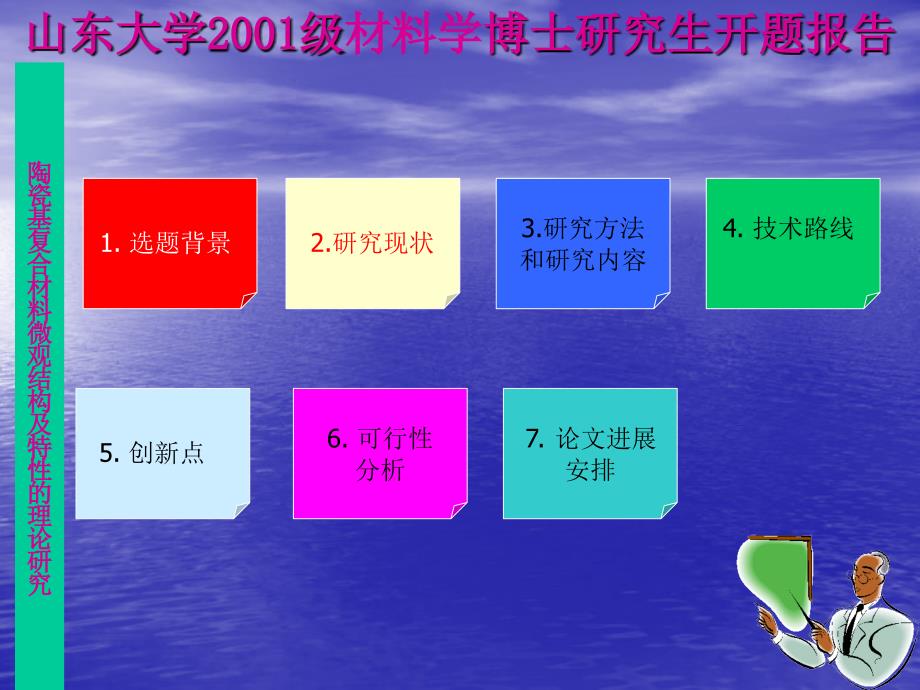 山东大学2001级材料学博士研究生开题报告

陶瓷基复合材料微观结构及特性的理论研究

1. 选题背景

2.研究现状

3.研究方法和研究内容

4. 技术路线

5. 创新点

6. 可行性分析

7. 论文进展安排